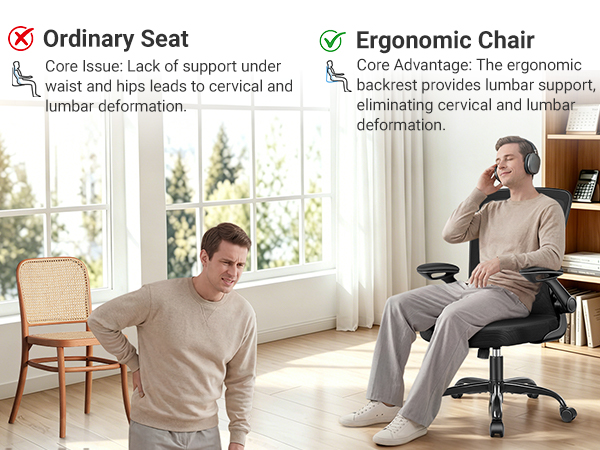 Ordinary Seat

Core Issue: Lack of support under waist and hips leads to cervical and lumbar deformation.

Ergonomic Chair

Core Advantage: The ergonomic backrest provides lumbar support, eliminating cervical and lumbar deformation.